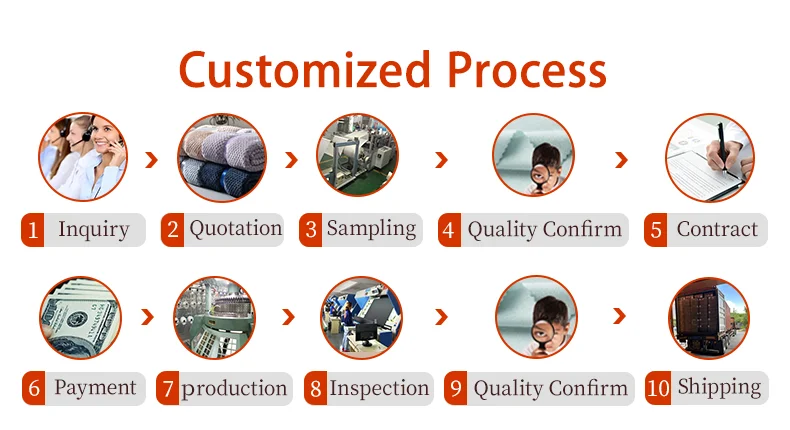 Customized Process

1 Inquiry
2 Quotation
3 Sampling
4 Quality Confirm
5 Contract

6 Payment
7 production
8 Inspection
9 Quality Confirm
10 Shipping